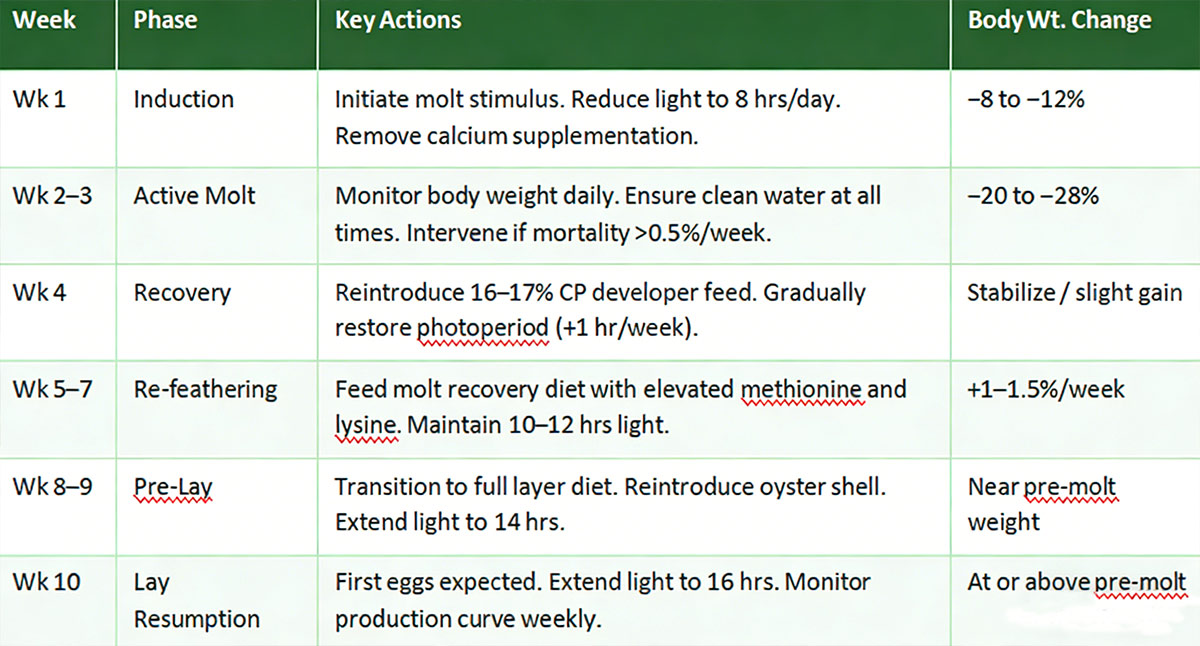 | Week | Phase | Key Actions | Body Wt. Change |
|---|---|---|---|
| Wk 1 | Induction | Initiate molt stimulus. Reduce light to 8 hrs/day. Remove calcium supplementation. | −8 to −12% |
| Wk 2–3 | Active Molt | Monitor body weight daily. Ensure clean water at all times. Intervene if mortality >0.5%/week. | −20 to −28% |
| Wk 4 | Recovery | Reintroduce 16–17% CP developer feed. Gradually restore photoperiod (+1 hr/week). | Stabilize / slight gain |
| Wk 5–7 | Re-feathering | Feed molt recovery diet with elevated methionine and lysine. Maintain 10–12 hrs light. | +1–1.5%/week |
| Wk 8–9 | Pre-Lay | Transition to full layer diet. Reintroduce oyster shell. Extend light to 14 hrs. | Near pre-molt weight |
| Wk 10 | Lay Resumption | First eggs expected. Extend light to 16 hrs. Monitor production curve weekly. | At or above pre-molt |